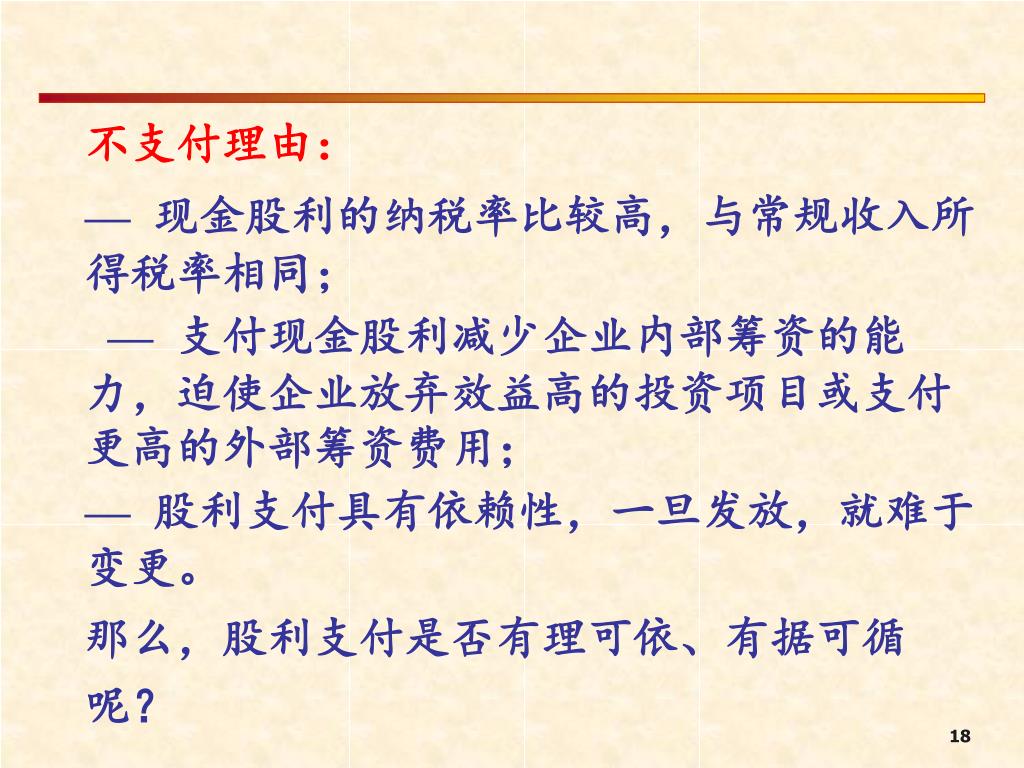 不支付理由：

— 现金股利的纳税率比较高，与常规收入所得税率相同；

— 支付现金股利减少企业内部筹资的能力，迫使企业放弃效益高的投资项目或支付更高的外部筹资费用；

— 股利支付具有依赖性，一旦发放，就难于变更。

那么，股利支付是否有理可依、有据可循呢？

18